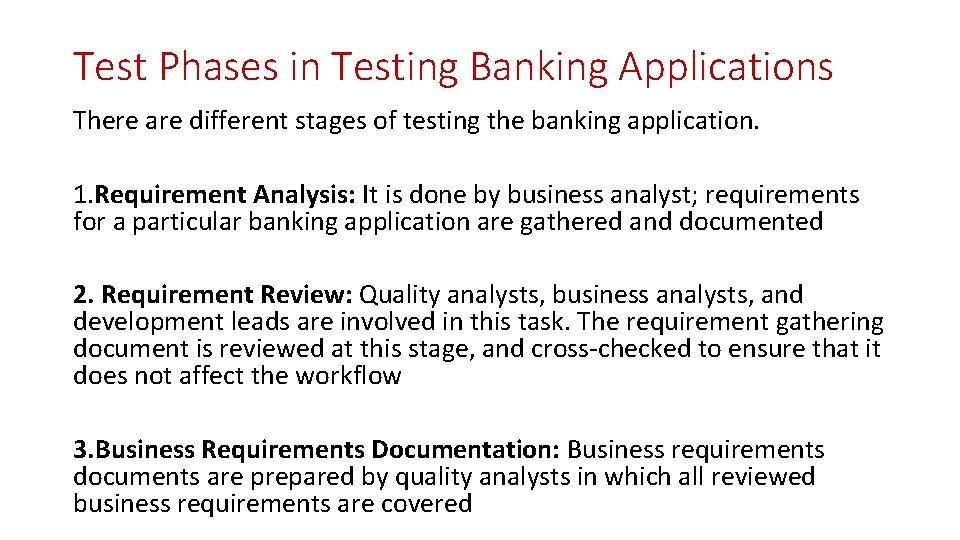 Test Phases in Testing Banking Applications

There are different stages of testing the banking application.

1.Requirement Analysis: It is done by business analyst; requirements for a particular banking application are gathered and documented

2. Requirement Review: Quality analysts, business analysts, and development leads are involved in this task. The requirement gathering document is reviewed at this stage, and cross-checked to ensure that it does not affect the workflow

3.Business Requirements Documentation: Business requirements documents are prepared by quality analysts in which all reviewed business requirements are covered